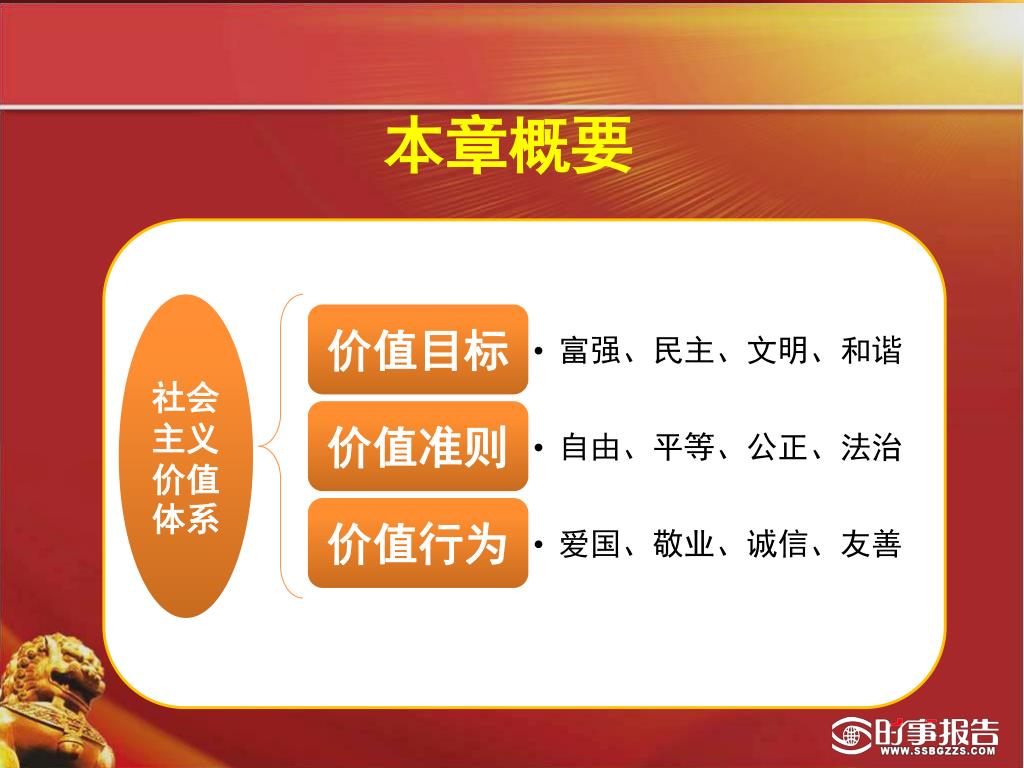 本章概要

社会主义价值体系

价值目标
• 富强、民主、文明、和谐

价值准则
• 自由、平等、公正、法治

价值行为
• 爱国、敬业、诚信、友善

时事报告
WWW.SSBGZZS.COM